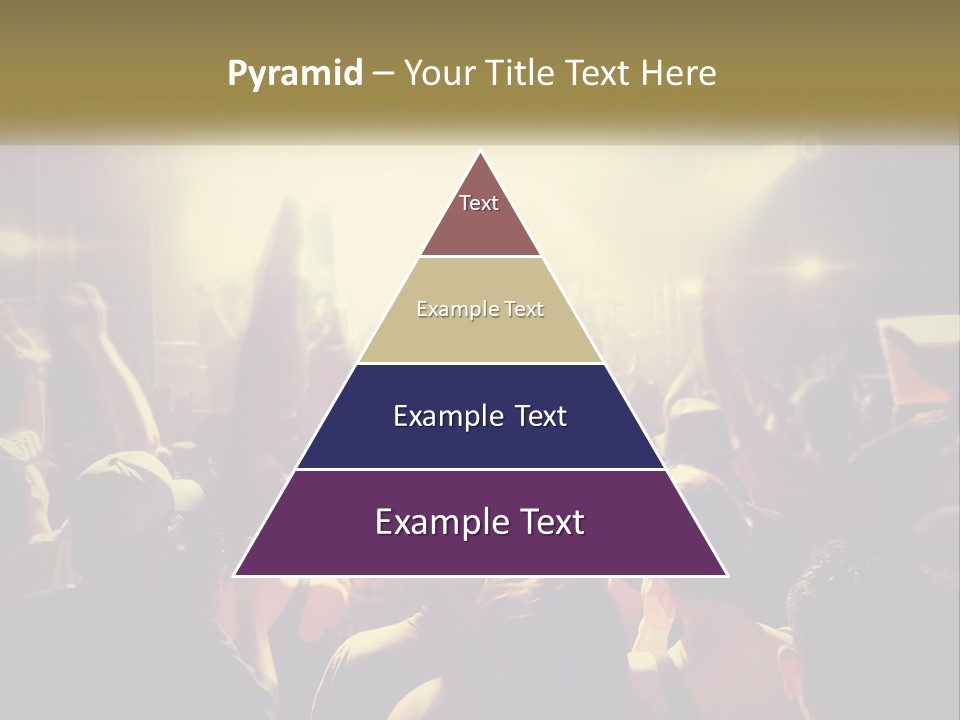 Pyramid – Your Title Text Here

Text

Example Text

Example Text

Example Text